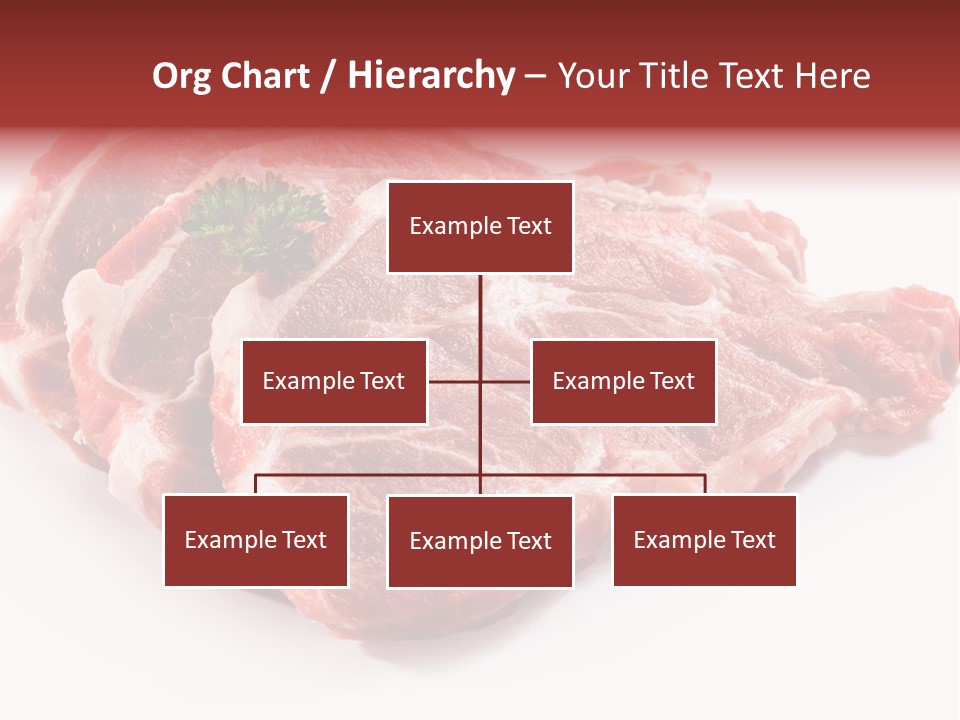 Org Chart / Hierarchy – Your Title Text Here

Example Text

Example Text

Example Text

Example Text

Example Text

Example Text